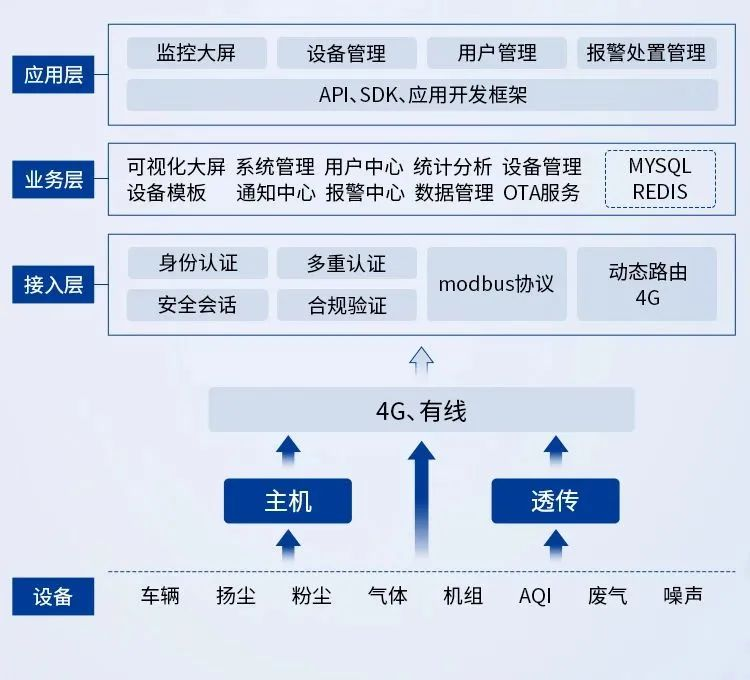 应用层

监控大屏 设备管理 用户管理 报警处置管理

API、SDK、应用开发框架

业务层

可视化大屏 系统管理 用户中心 统计分析 设备管理
设备模板 通知中心 报警中心 数据管理 OTA服务

MYSQL
REDIS

接入层

身份认证 多重认证
安全会话 合规验证

modbus协议

动态路由
4G

4G、有线

主机

透传

设备

车辆 扬尘 粉尘 气体 机组 AQI 废气 噪声